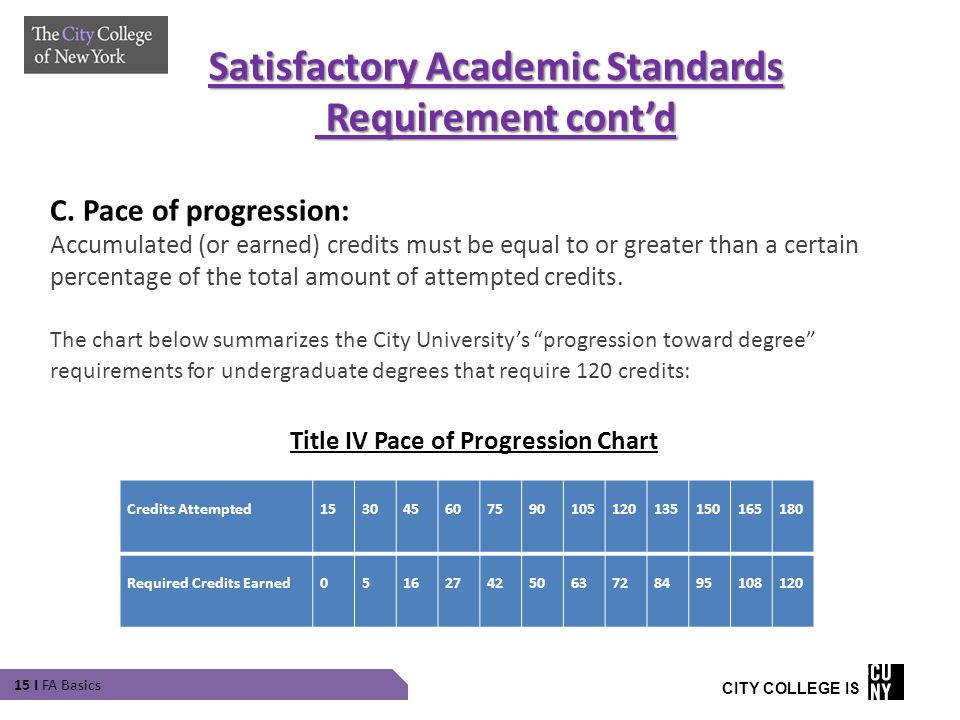 The City College of New York

Satisfactory Academic Standards Requirement cont'd

C. Pace of progression:
Accumulated (or earned) credits must be equal to or greater than a certain percentage of the total amount of attempted credits.

The chart below summarizes the City University's "progression toward degree" requirements for undergraduate degrees that require 120 credits:

Title IV Pace of Progression Chart

| Credits Attempted | 15 | 30 | 45 | 60 | 75 | 90 | 105 | 120 | 135 | 150 | 165 | 180 |
|---|---|---|---|---|---|---|---|---|---|---|---|---|
| Required Credits Earned | 0 | 5 | 16 | 27 | 42 | 50 | 63 | 72 | 84 | 95 | 108 | 120 |

15 I FA Basics

CITY COLLEGE IS CU NY